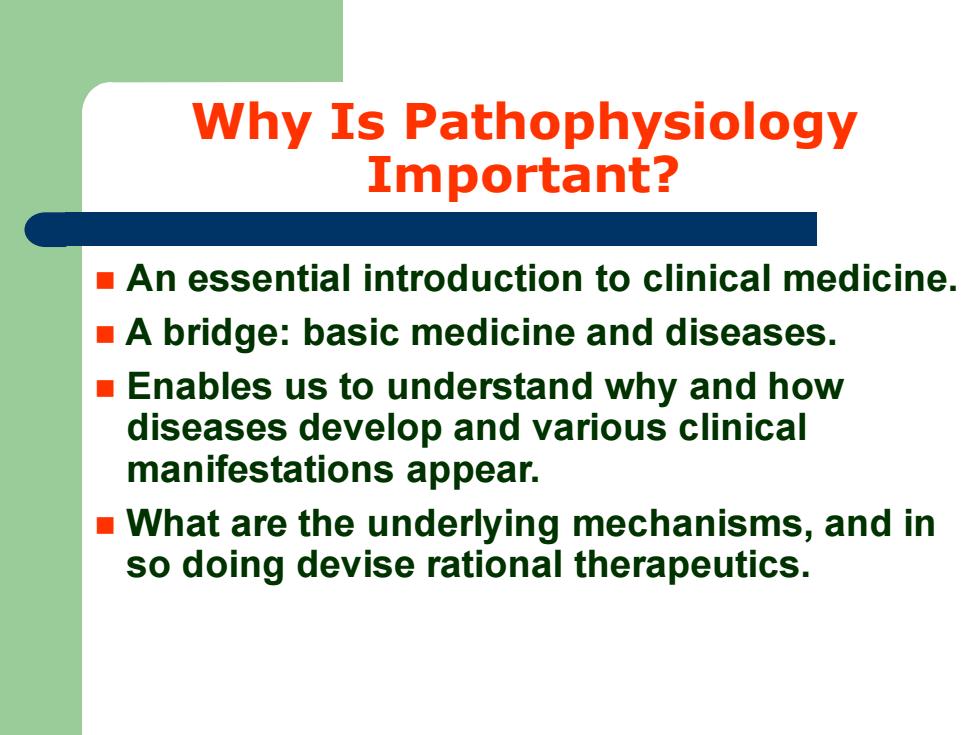 Why Is Pathophysiology Important?

- An essential introduction to clinical medicine.
- A bridge: basic medicine and diseases.
- Enables us to understand why and how diseases develop and various clinical manifestations appear.
- What are the underlying mechanisms, and in so doing devise rational therapeutics.